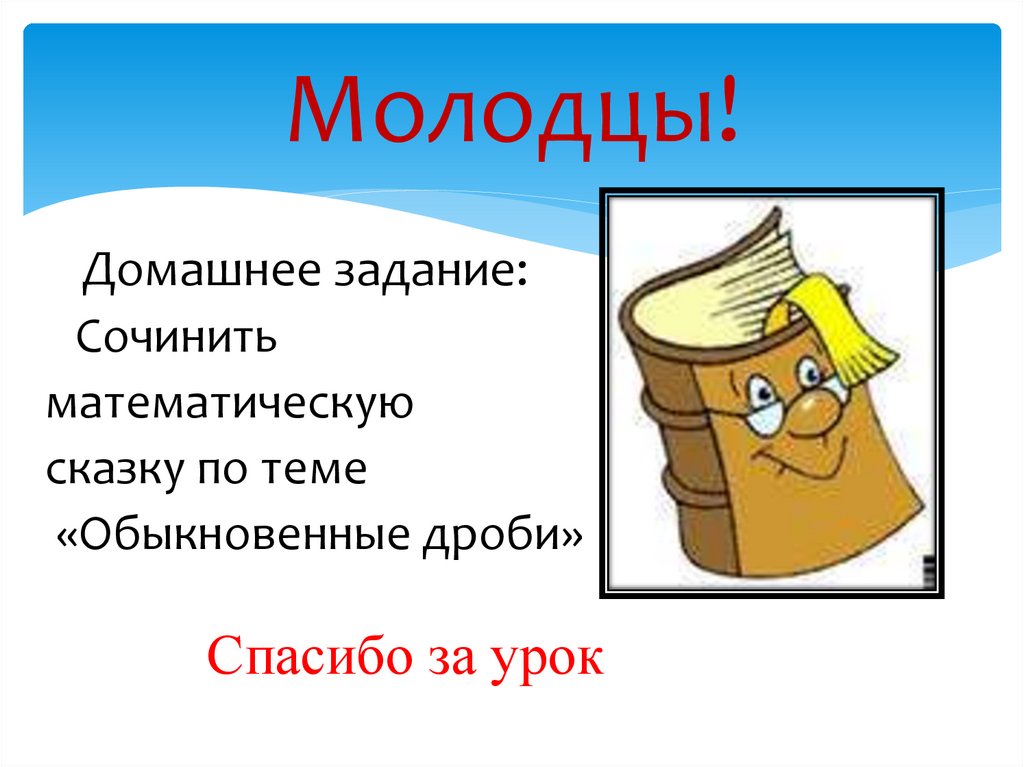 Молодцы!

Домашнее задание:
Сочинить математическую сказку по теме «Обыкновенные дроби»

Спасибо за урок